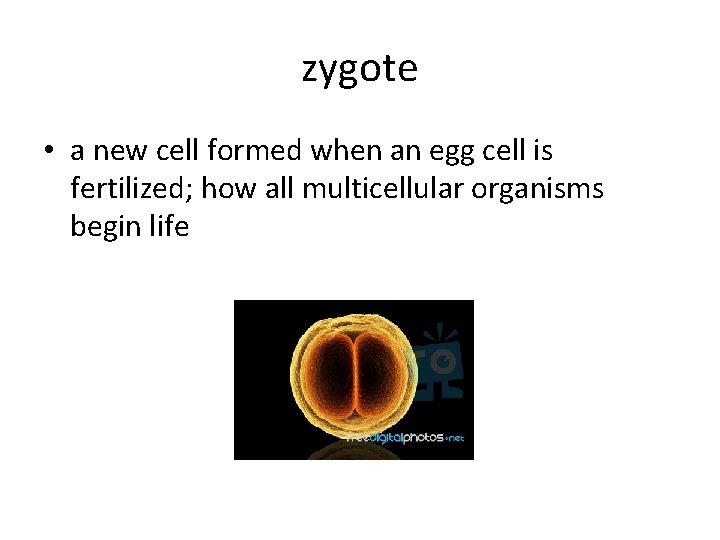 zygote

• a new cell formed when an egg cell is fertilized; how all multicellular organisms begin life

freedigitalphotos.net